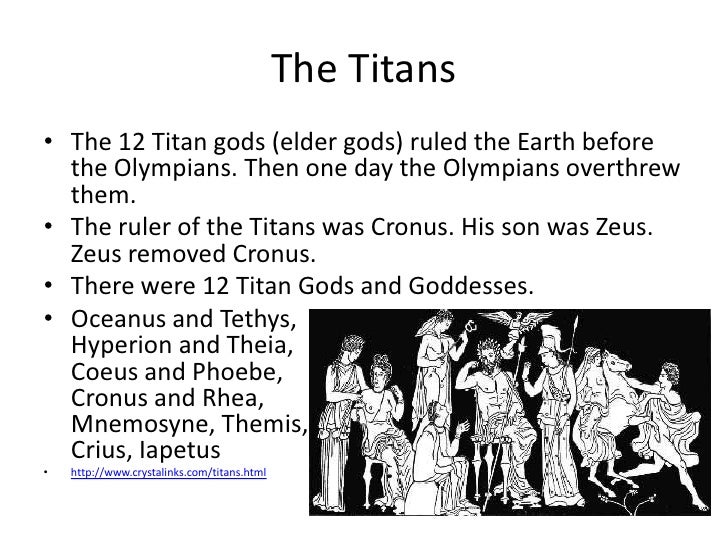 The Titans

• The 12 Titan gods (elder gods) ruled the Earth before the Olympians. Then one day the Olympians overthrew them.
• The ruler of the Titans was Cronus. His son was Zeus. Zeus removed Cronus.
• There were 12 Titan Gods and Goddesses.
• Oceanus and Tethys, Hyperion and Theia, Coeus and Phoebe, Cronus and Rhea, Mnemosyne, Themis, Crius, Iapetus
• http://www.crystalinks.com/titans.html